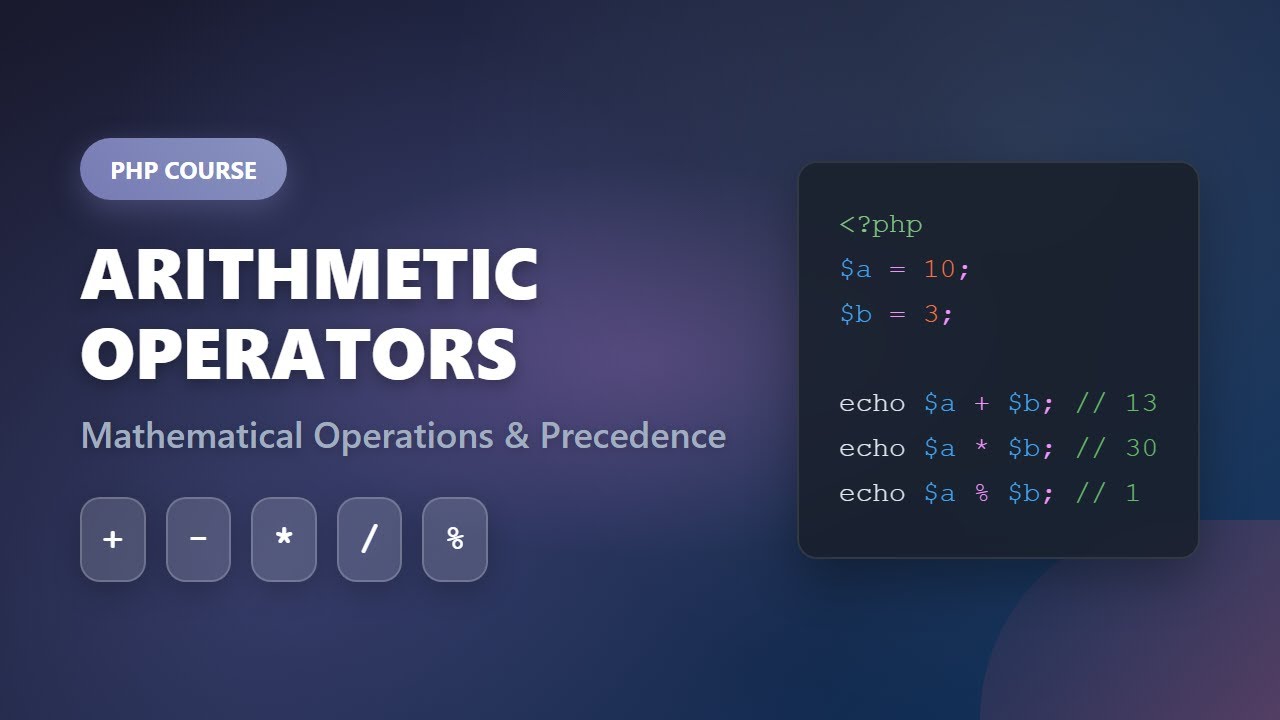 PHP COURSE

ARITHMETIC OPERATORS

Mathematical Operations & Precedence

+ − * / %

<?php
$a = 10;
$b = 3;

echo $a + $b; // 13
echo $a * $b; // 30
echo $a % $b; // 1